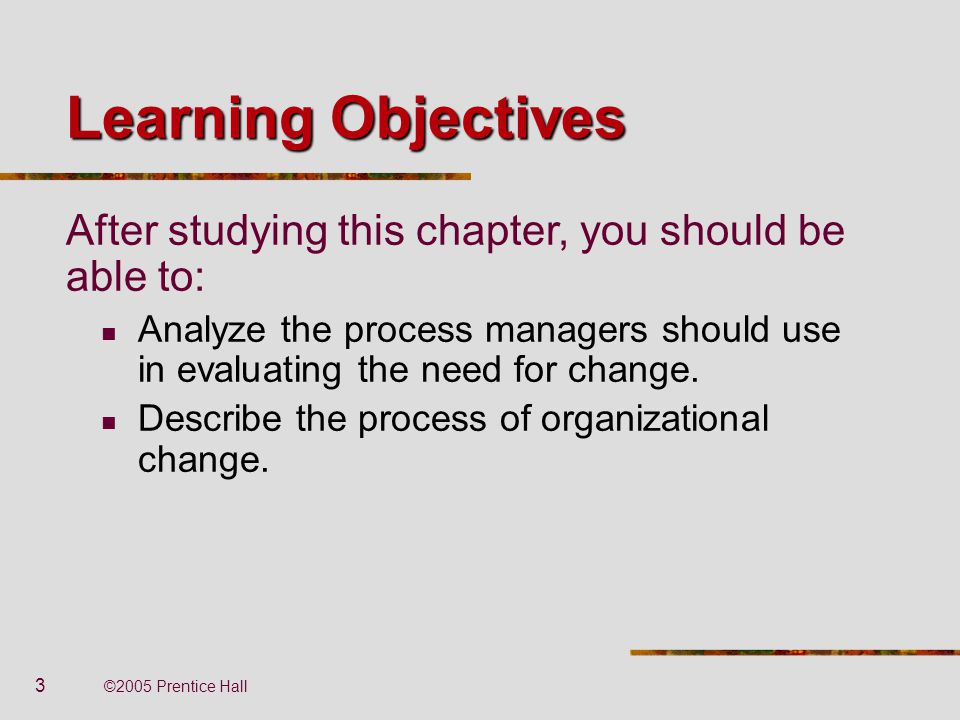 Learning Objectives

After studying this chapter, you should be able to:

- Analyze the process managers should use in evaluating the need for change.
- Describe the process of organizational change.

3 ©2005 Prentice Hall